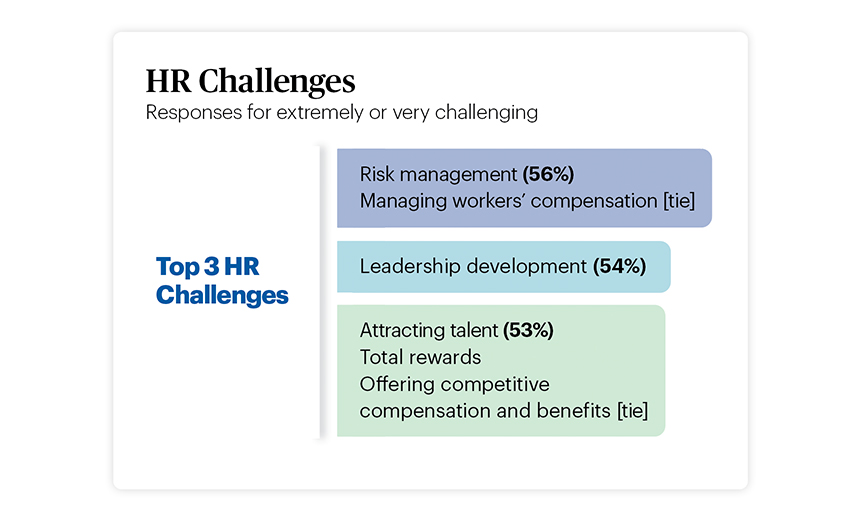 HR Challenges
Responses for extremely or very challenging

Top 3 HR Challenges

Risk management (56%)
Managing workers' compensation [tie]

Leadership development (54%)

Attracting talent (53%)
Total rewards
Offering competitive compensation and benefits [tie]